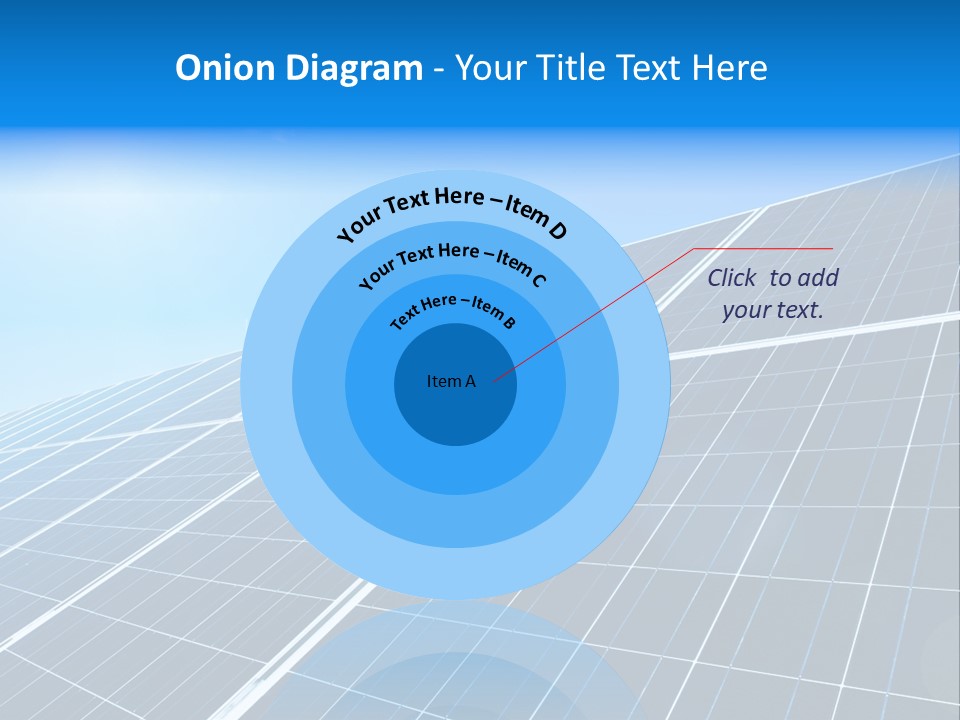 Onion Diagram - Your Title Text Here

Your Text Here – Item D

Your Text Here – Item C

Text Here – Item B

Item A

Click to add your text.